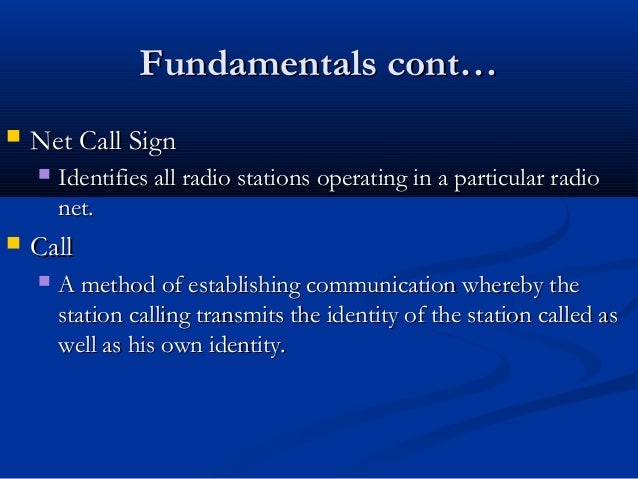 Fundamentals cont…

Net Call Sign

Identifies all radio stations operating in a particular radio net.

Call

A method of establishing communication whereby the station calling transmits the identity of the station called as well as his own identity.